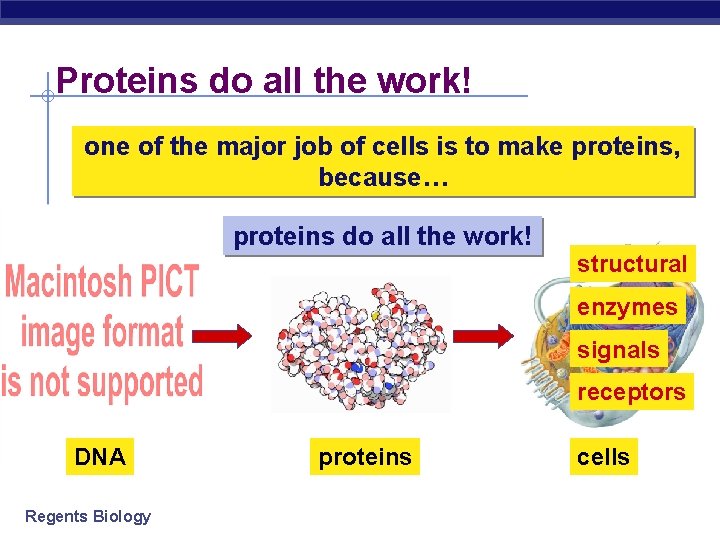 Proteins do all the work!

one of the major job of cells is to make proteins, because…

proteins do all the work!

Macintosh PICT image format is not supported

structural

enzymes

signals

receptors

DNA

proteins

cells

Regents Biology